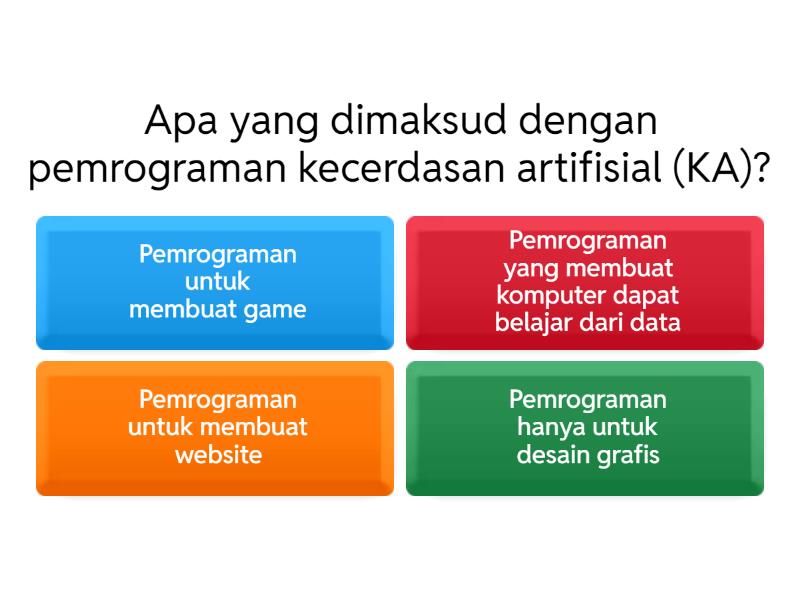 Apa yang dimaksud dengan pemrograman kecerdasan artifisial (KA)?

Pemrograman untuk membuat game

Pemrograman yang membuat komputer dapat belajar dari data

Pemrograman untuk membuat website

Pemrograman hanya untuk desain grafis